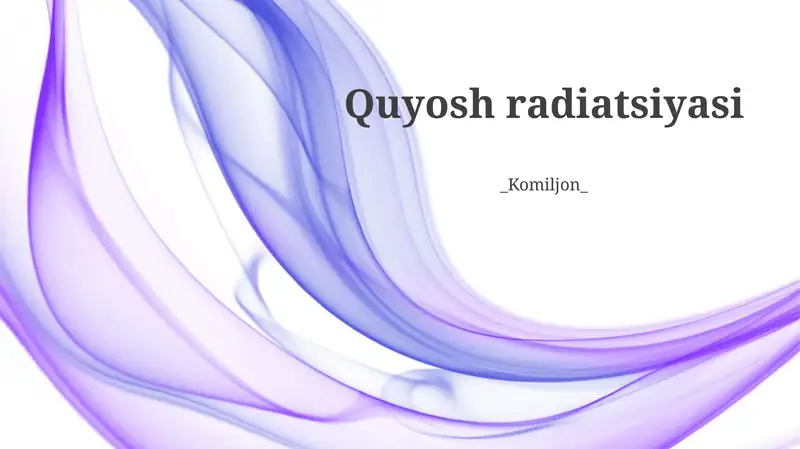 Quyosh radiatsiyasi

_Komiljon_